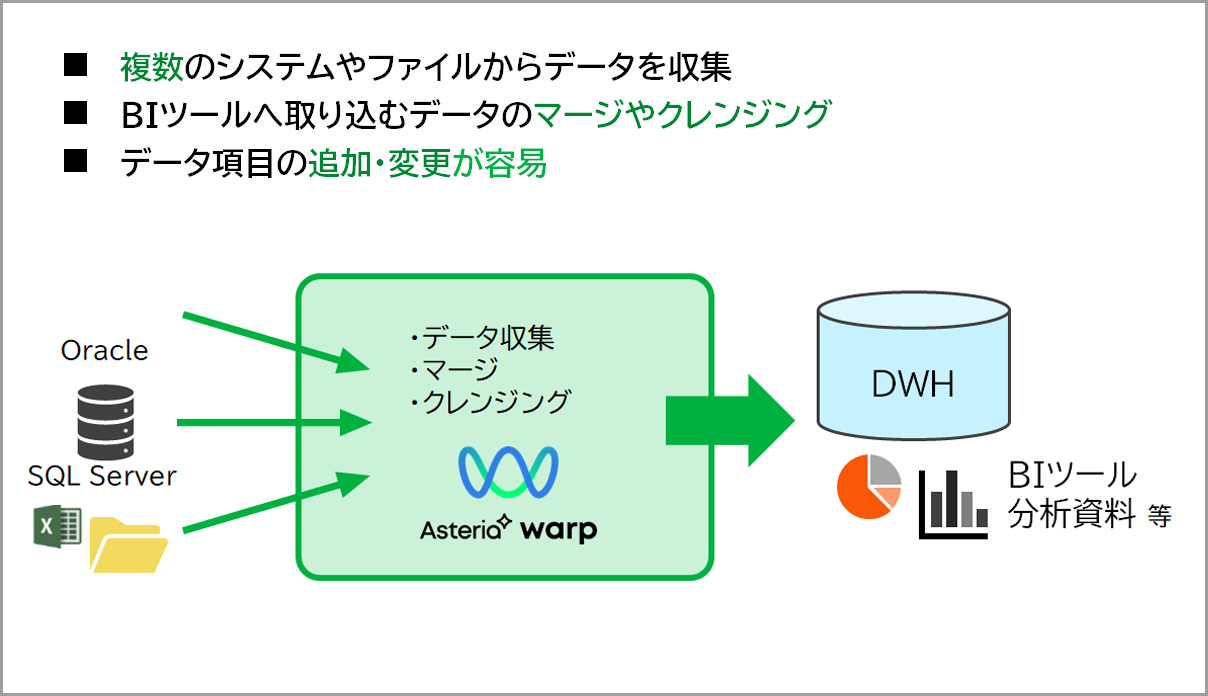 ■ 複数のシステムやファイルからデータを収集

■ BIツールへ取り込むデータのマージやクレンジング

■ データ項目の追加・変更が容易

Oracle

SQL Server

・データ収集
・マージ
・クレンジング

Asteria warp

DWH

BIツール
分析資料 等